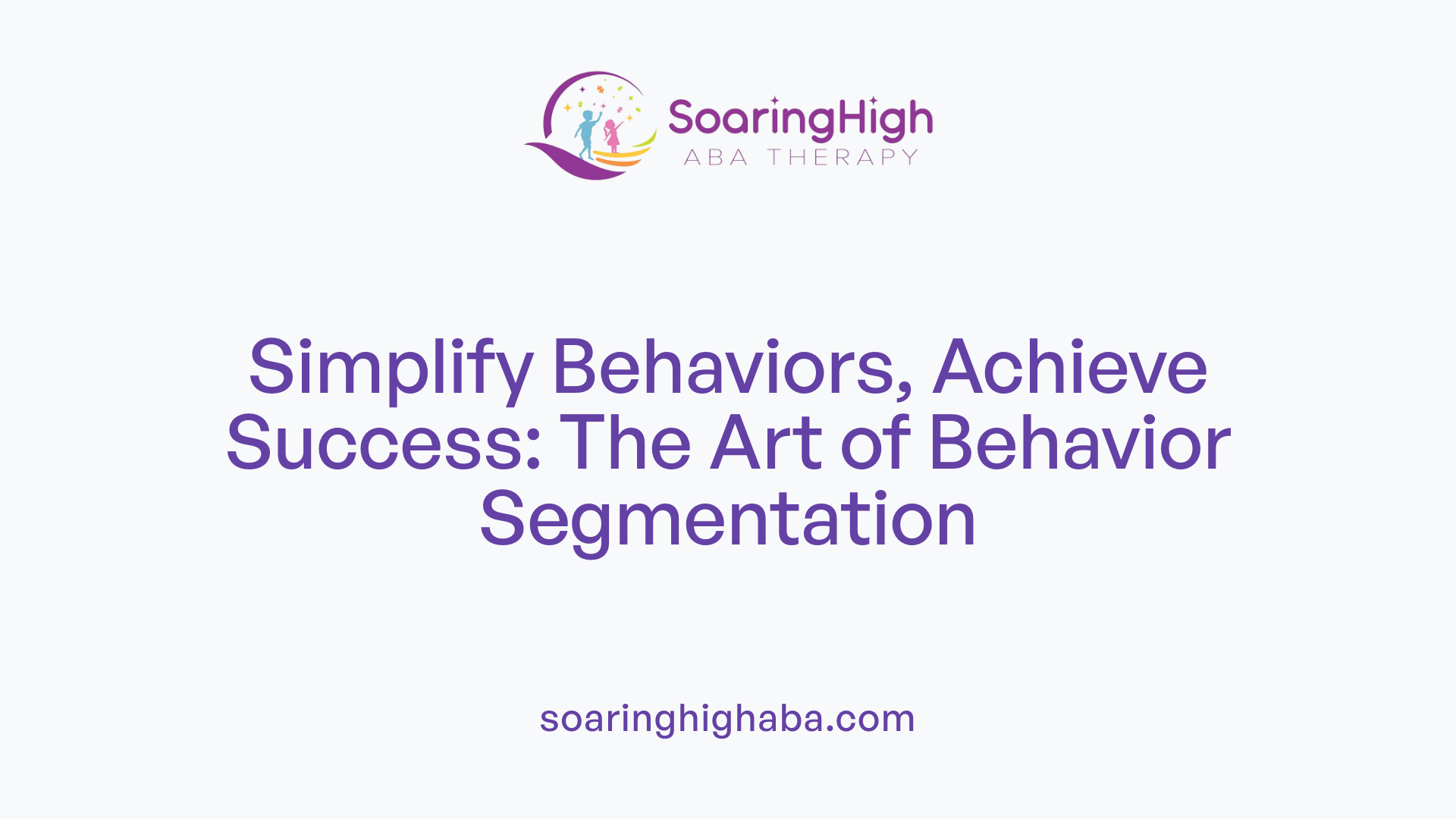 SoaringHigh
ABA THERAPY

Simplify Behaviors, Achieve Success: The Art of Behavior Segmentation

soaringhighaba.com